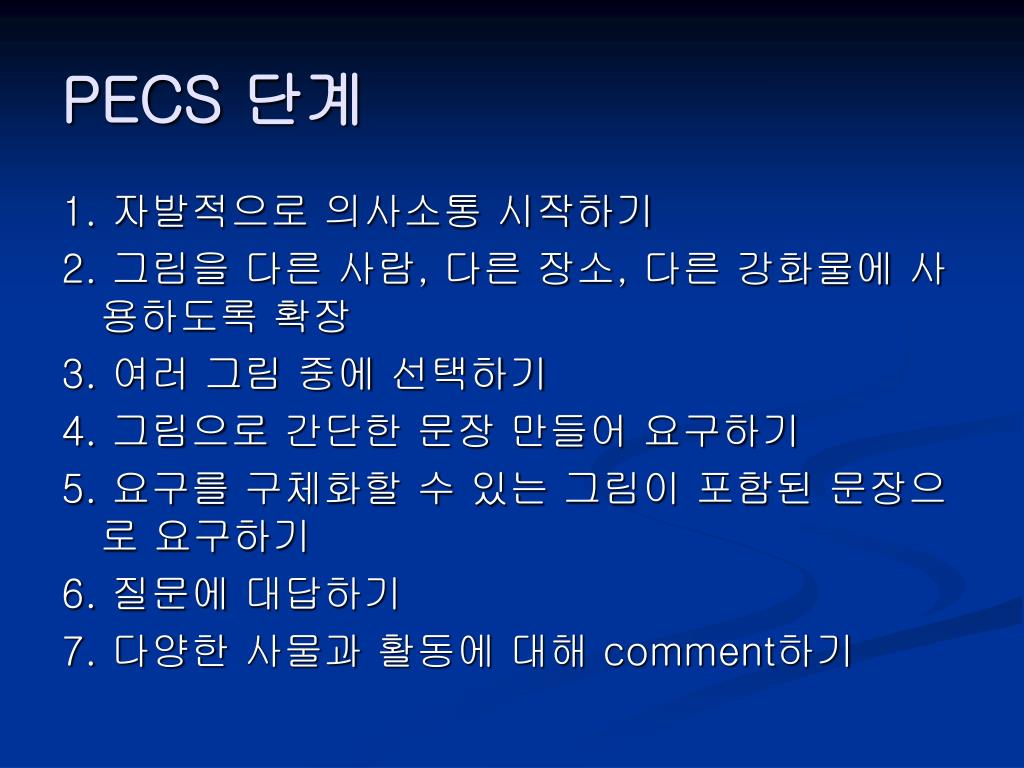 PECS 단계

1. 자발적으로 의사소통 시작하기
2. 그림을 다른 사람, 다른 장소, 다른 강화물에 사용하도록 확장
3. 여러 그림 중에 선택하기
4. 그림으로 간단한 문장 만들어 요구하기
5. 요구를 구체화할 수 있는 그림이 포함된 문장으로 요구하기
6. 질문에 대답하기
7. 다양한 사물과 활동에 대해 comment하기